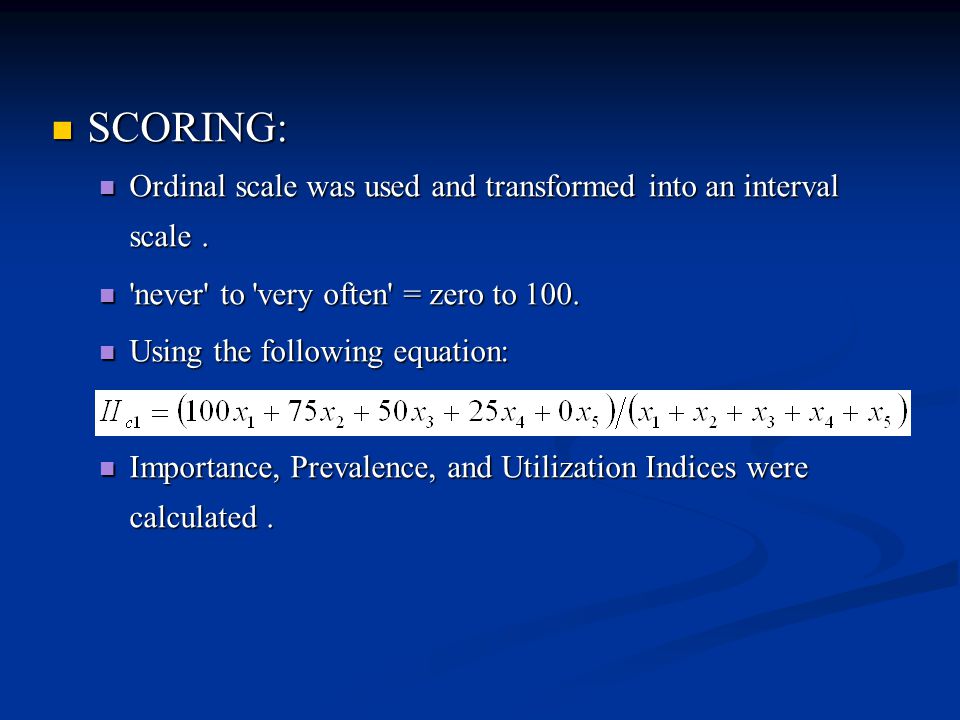 SCORING:

Ordinal scale was used and transformed into an interval scale .

'never' to 'very often' = zero to 100.

Using the following equation:

$II_{c1} = (100x_1 + 75x_2 + 50x_3 + 25x_4 + 0x_5)/(x_1 + x_2 + x_3 + x_4 + x_5)$

Importance, Prevalence, and Utilization Indices were calculated .